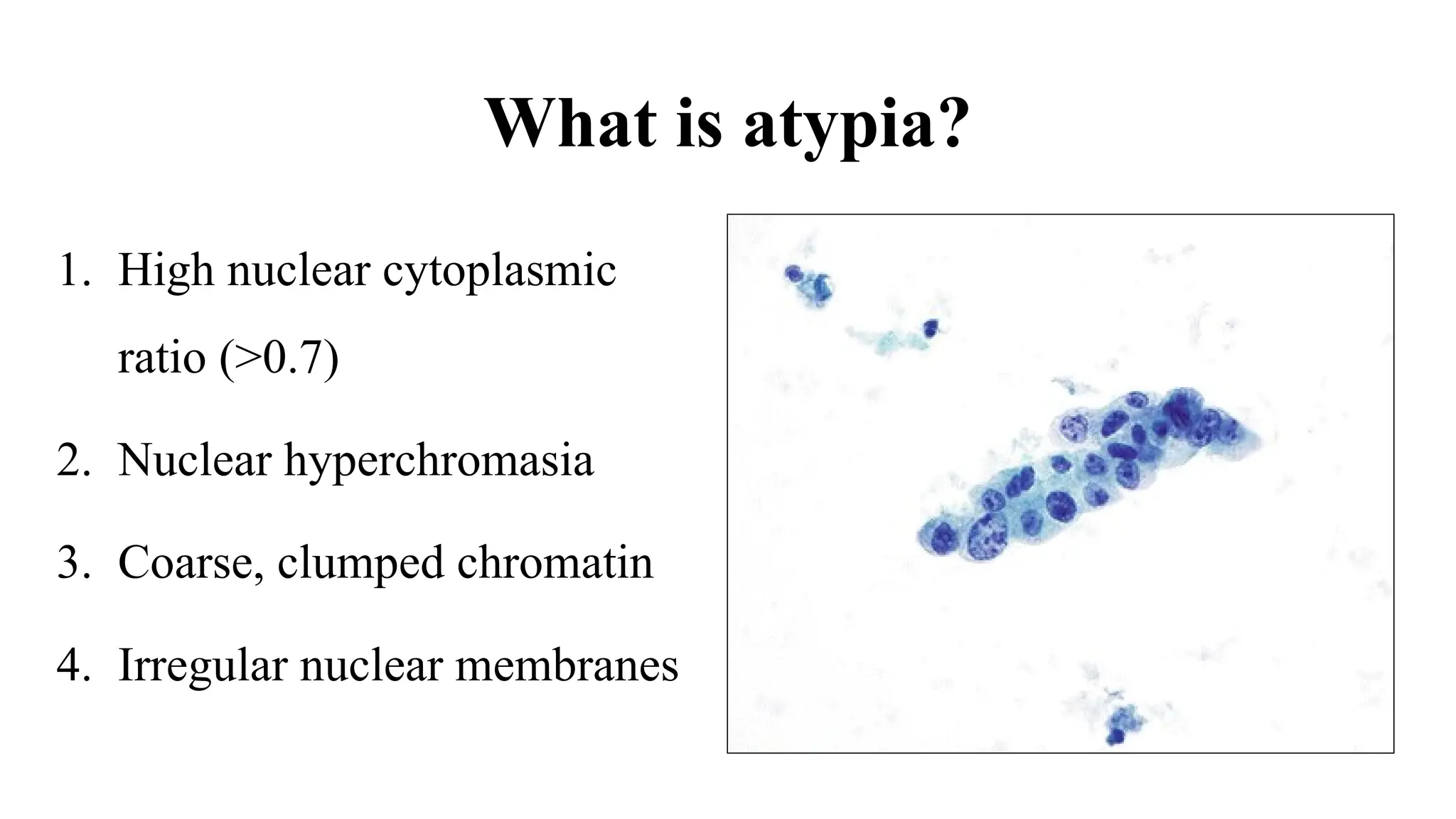 What is atypia?

1. High nuclear cytoplasmic ratio (>0.7)

2. Nuclear hyperchromasia

3. Coarse, clumped chromatin

4. Irregular nuclear membranes